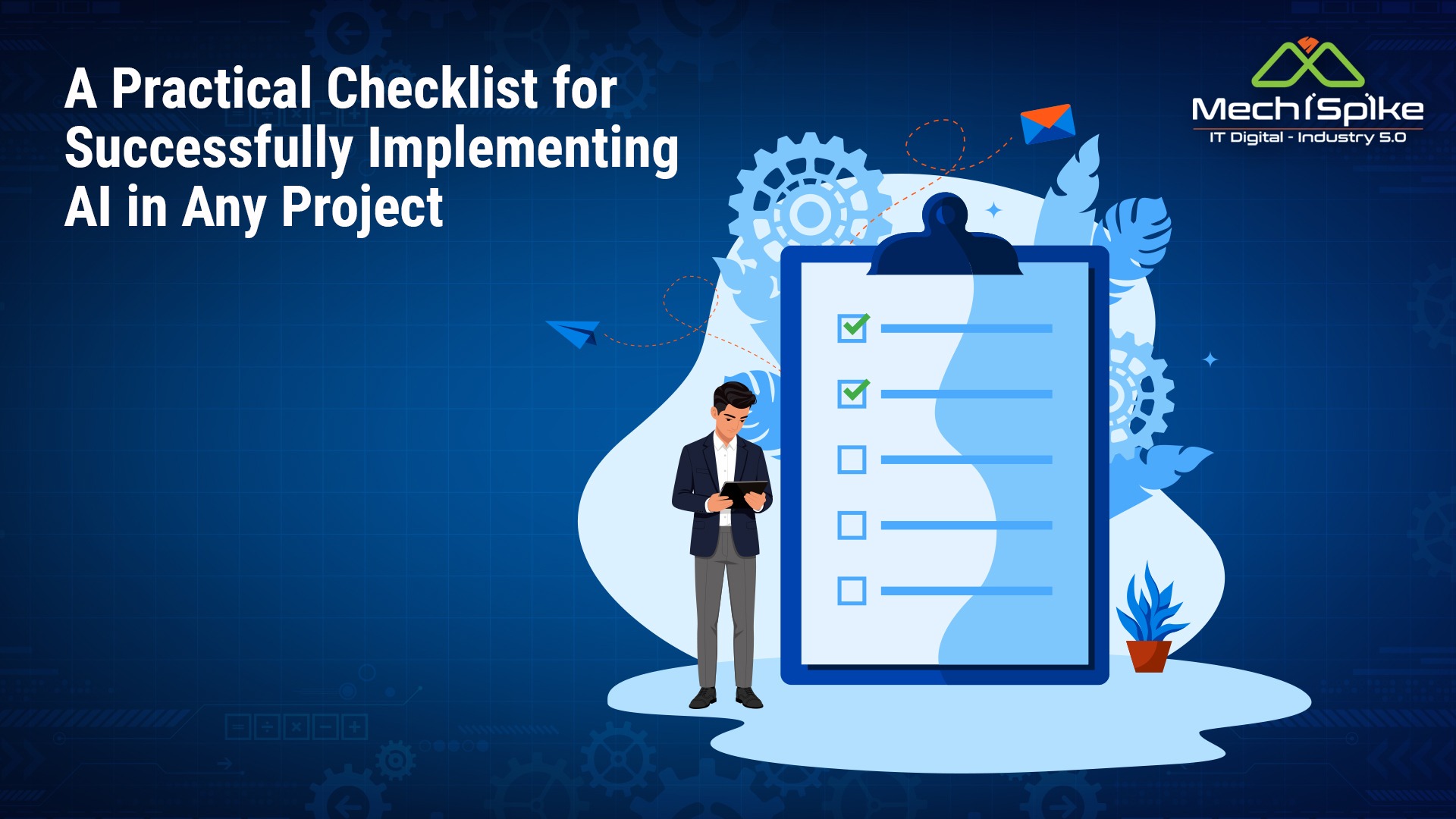 A Practical Checklist for Successfully Implementing AI in Any Project

MechiSpike
IT Digital - Industry 5.0